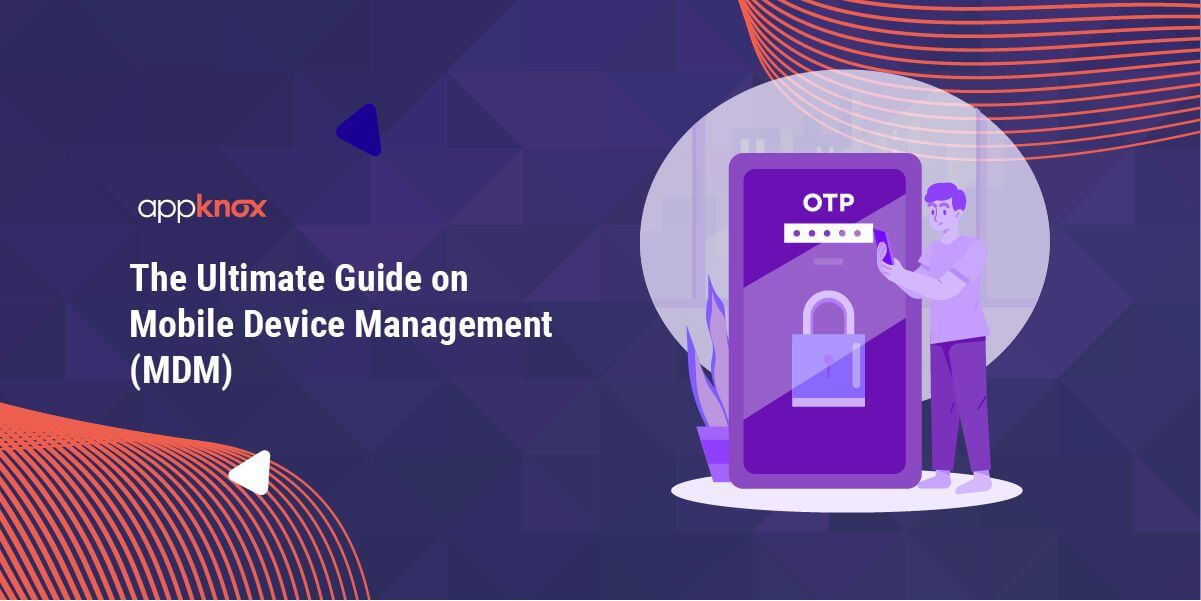 appknox

The Ultimate Guide on Mobile Device Management (MDM)

OTP